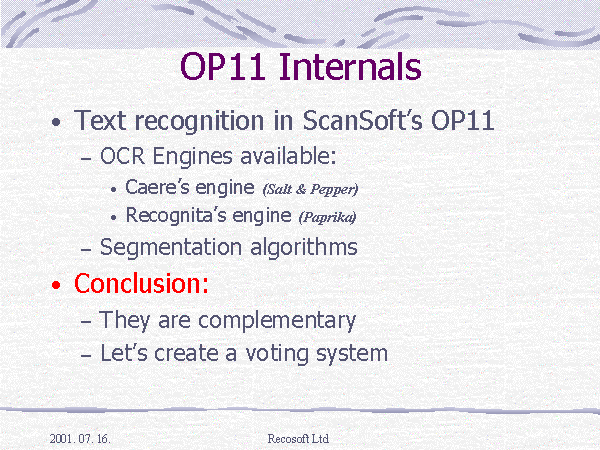 OP11 Internals

• Text recognition in ScanSoft's OP11
– OCR Engines available:
• Caere's engine (Salt & Pepper)
• Recognita's engine (Paprika)
– Segmentation algorithms

• Conclusion:
– They are complementary
– Let's create a voting system

2001. 07. 16.

Recosoft Ltd